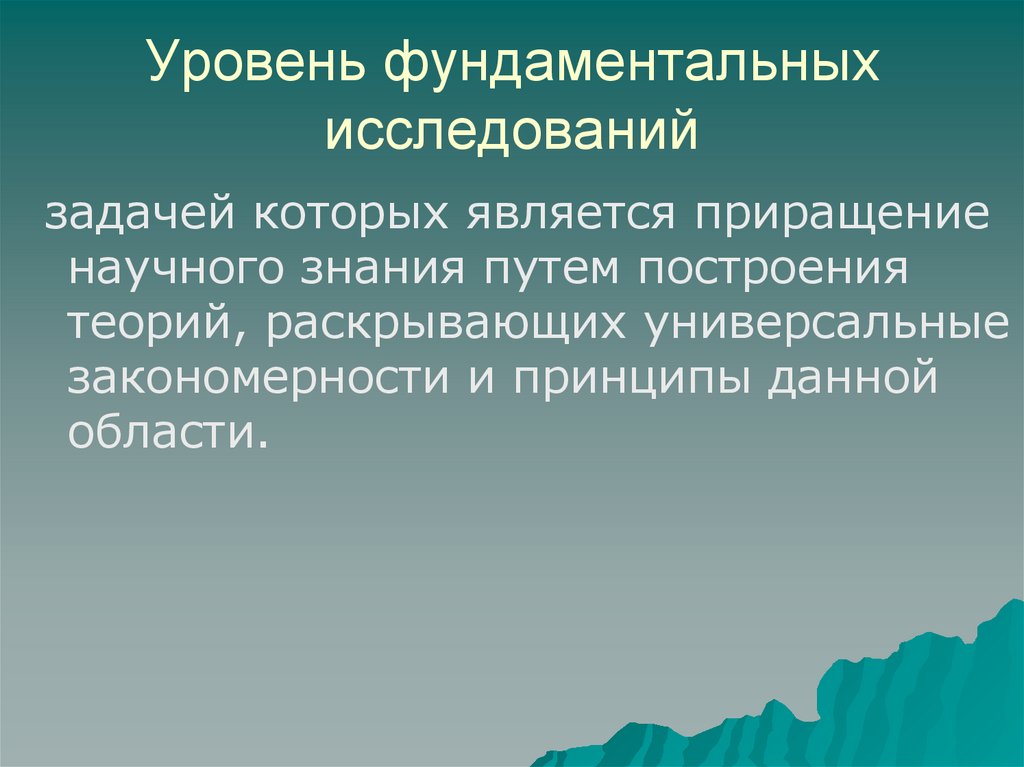 Уровень фундаментальных исследований

задачей которых является приращение научного знания путем построения теорий, раскрывающих универсальные закономерности и принципы данной области.